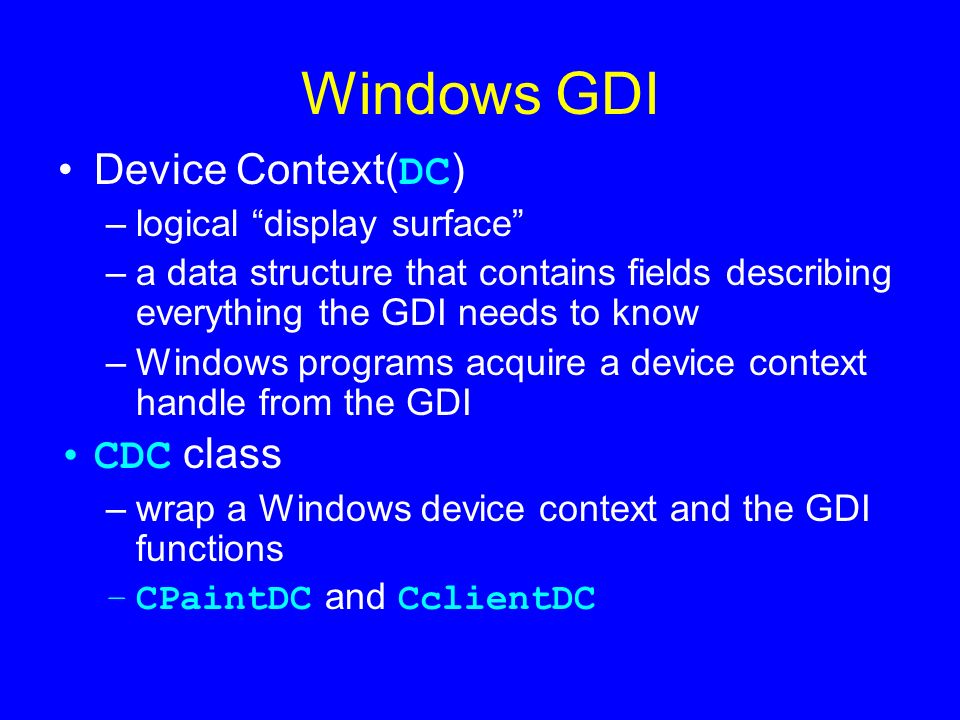 Windows GDI

• Device Context(DC)
– logical “display surface”
– a data structure that contains fields describing everything the GDI needs to know
– Windows programs acquire a device context handle from the GDI

• CDC class
– wrap a Windows device context and the GDI functions
– CPaintDC and CclientDC